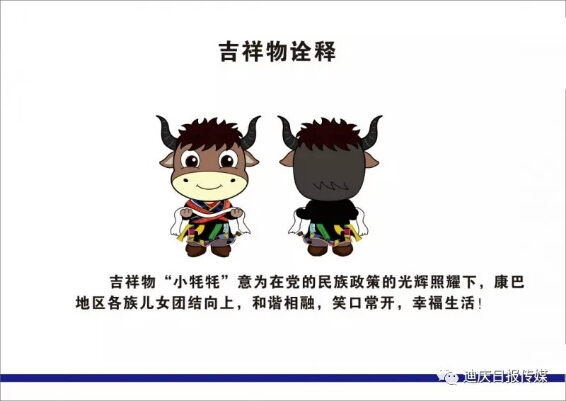 吉祥物诠释

吉祥物“小牦牦”意为在党的民族政策的光辉照耀下，康巴地区各族儿女团结向上，和谐相融，笑口常开，幸福生活！

迪庆日报传媒